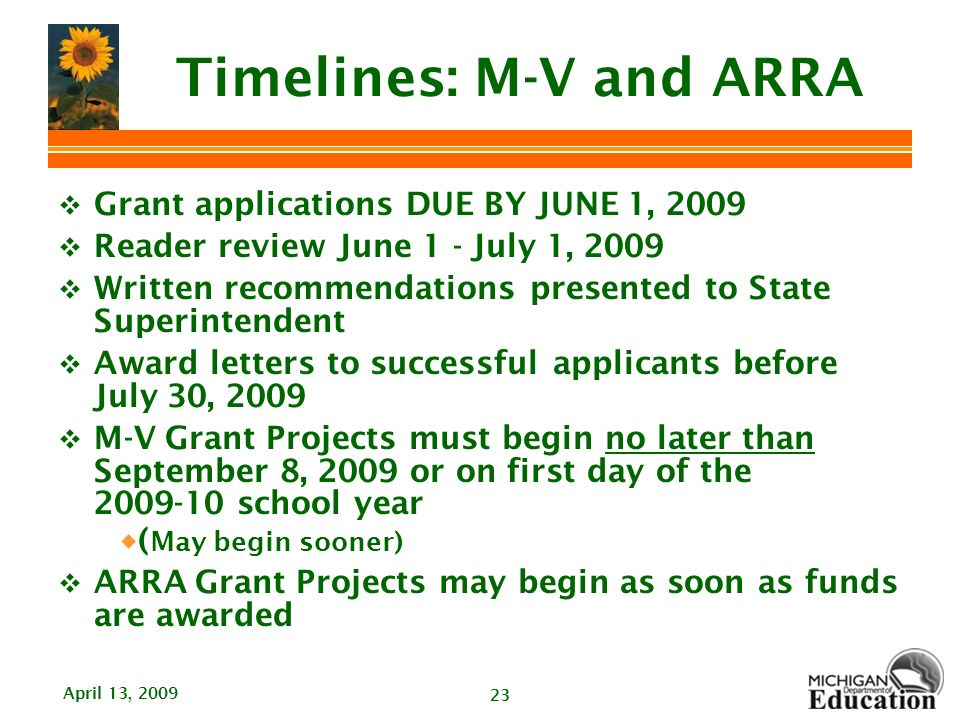 Timelines: M-V and ARRA

❖ Grant applications DUE BY JUNE 1, 2009
❖ Reader review June 1 - July 1, 2009
❖ Written recommendations presented to State Superintendent
❖ Award letters to successful applicants before July 30, 2009
❖ M-V Grant Projects must begin no later than September 8, 2009 or on first day of the 2009-10 school year
◆ (May begin sooner)
❖ ARRA Grant Projects may begin as soon as funds are awarded

April 13, 2009

23

MICHIGAN Department of Education